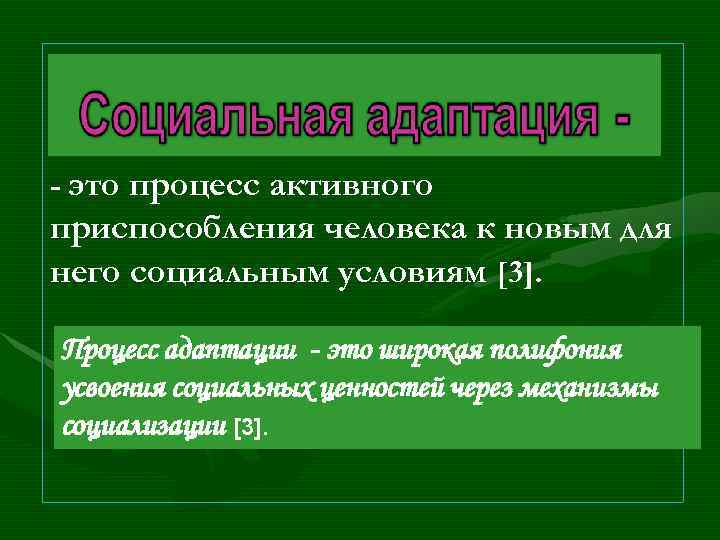 Социальная адаптация -

- это процесс активного приспособления человека к новым для него социальным условиям [3].

Процесс адаптации - это широкая полифония усвоения социальных ценностей через механизмы социализации [3].